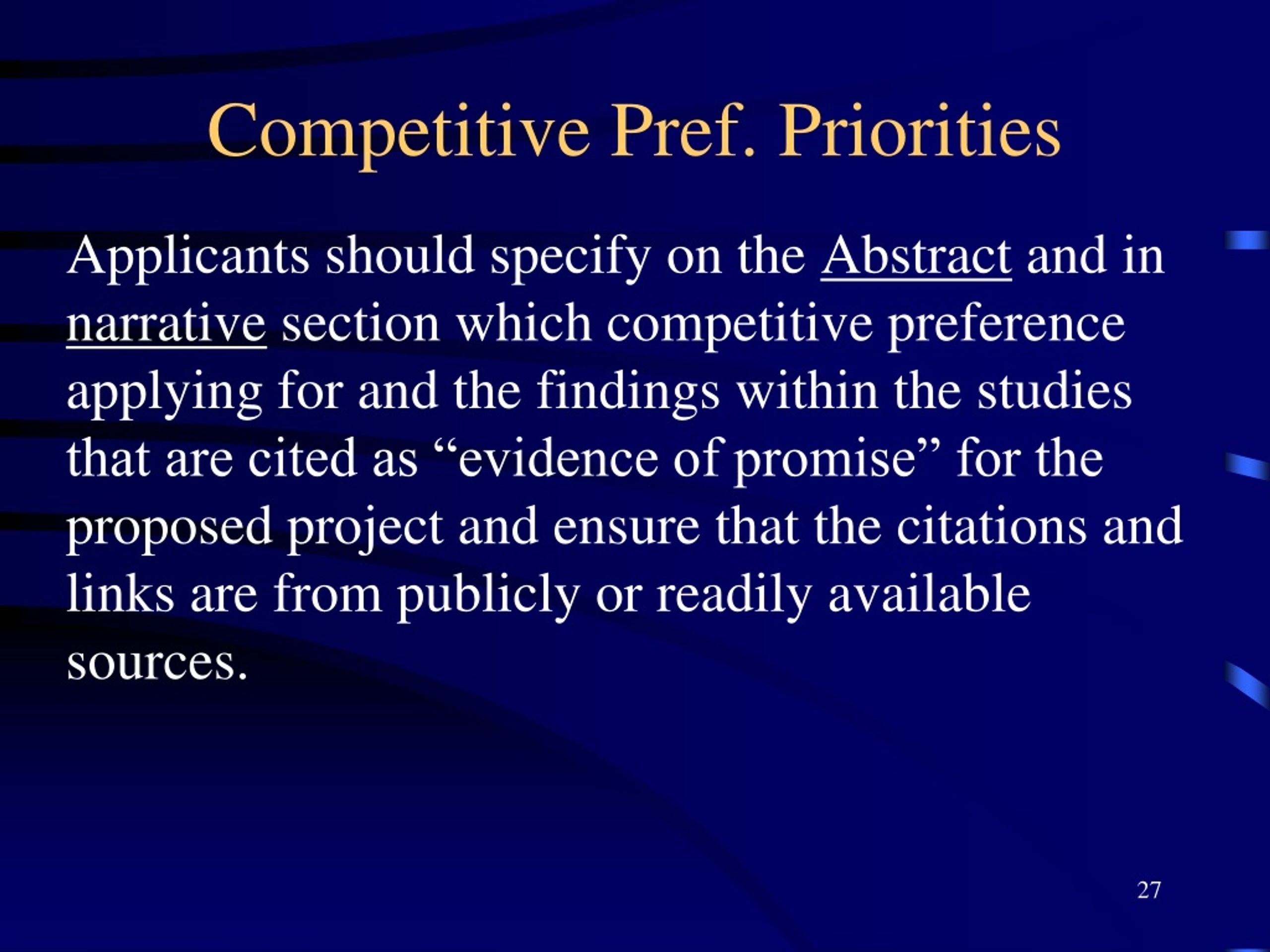 Competitive Pref. Priorities

Applicants should specify on the Abstract and in narrative section which competitive preference applying for and the findings within the studies that are cited as “evidence of promise” for the proposed project and ensure that the citations and links are from publicly or readily available sources.

27